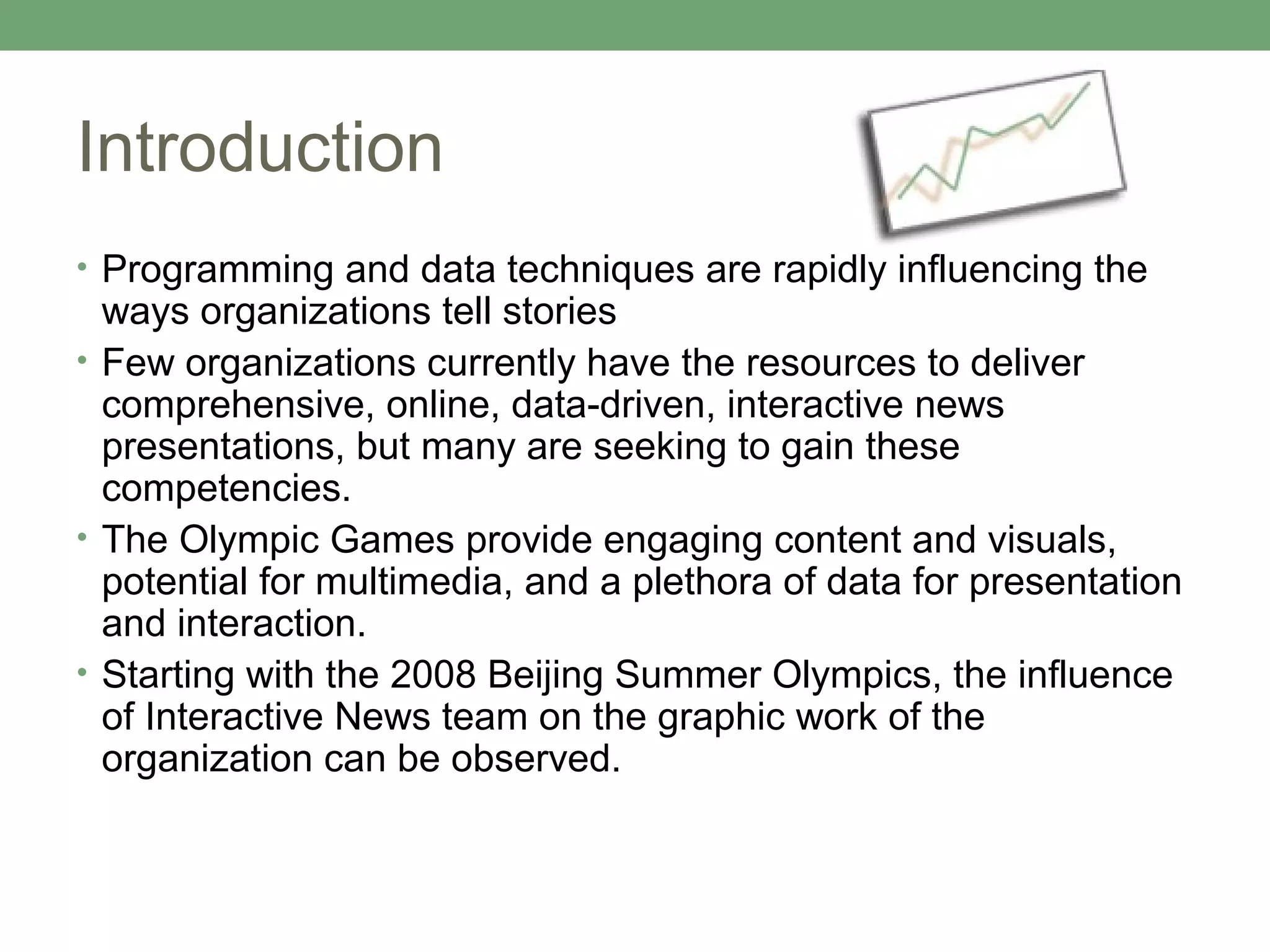 Introduction

• Programming and data techniques are rapidly influencing the ways organizations tell stories

• Few organizations currently have the resources to deliver comprehensive, online, data-driven, interactive news presentations, but many are seeking to gain these competencies.

• The Olympic Games provide engaging content and visuals, potential for multimedia, and a plethora of data for presentation and interaction.

• Starting with the 2008 Beijing Summer Olympics, the influence of Interactive News team on the graphic work of the organization can be observed.